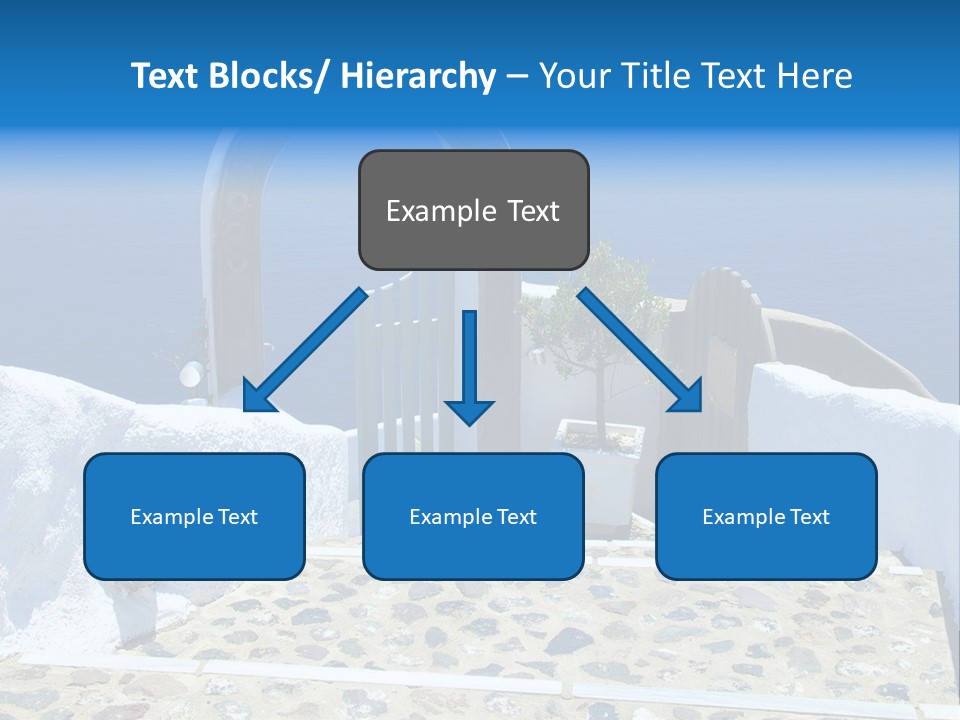 Text Blocks/ Hierarchy – Your Title Text Here

Example Text

Example Text

Example Text

Example Text